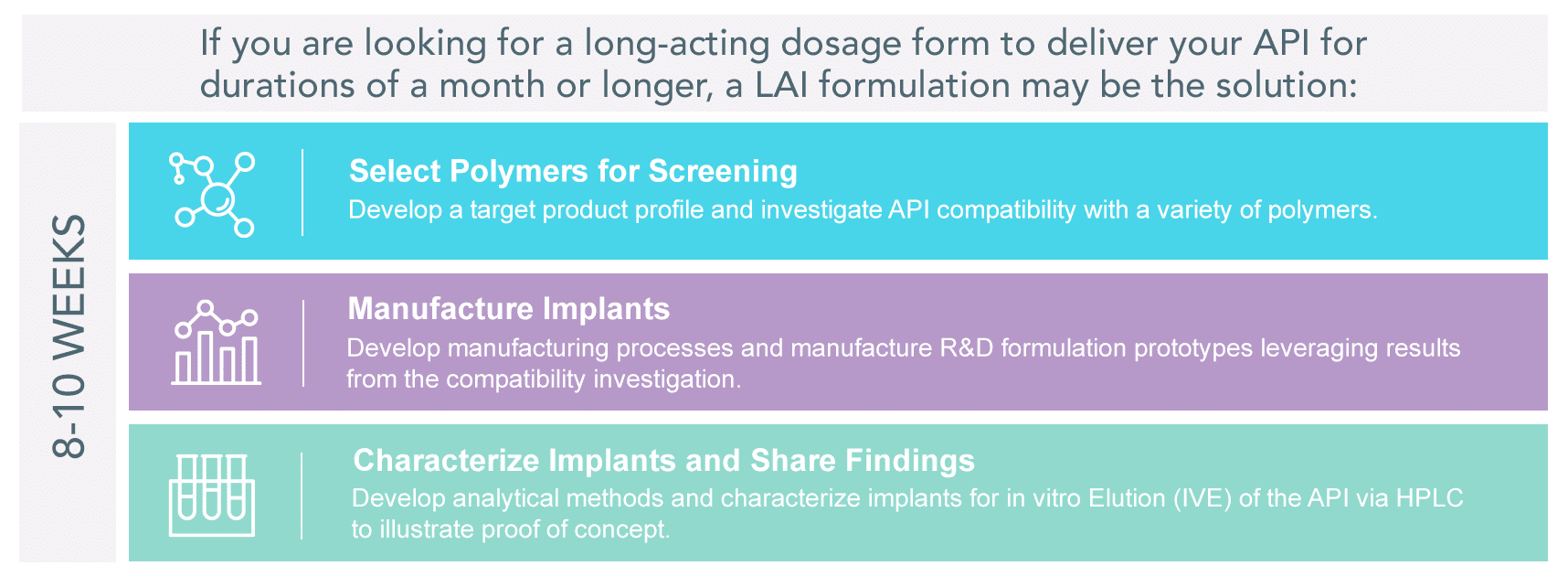 If you are looking for a long-acting dosage form to deliver your API for durations of a month or longer, a LAI formulation may be the solution:

8-10 WEEKS

Select Polymers for Screening
Develop a target product profile and investigate API compatibility with a variety of polymers.

Manufacture Implants
Develop manufacturing processes and manufacture R&D formulation prototypes leveraging results from the compatibility investigation.

Characterize Implants and Share Findings
Develop analytical methods and characterize implants for in vitro Elution (IVE) of the API via HPLC to illustrate proof of concept.